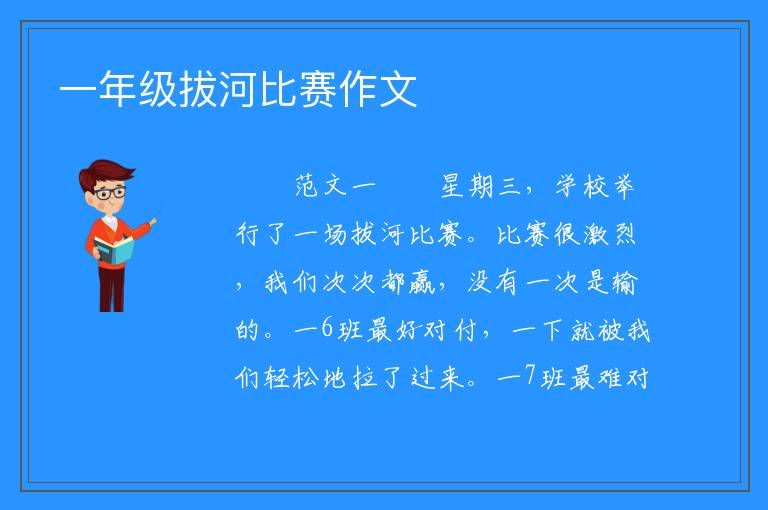 一年级拔河比赛作文

范文一　　星期三，学校举行了一场拔河比赛。比赛很激烈，我们次次都赢，没有一次是输的。一6班最好对付，一下就被我们轻松地拉了过来。一7班最难对